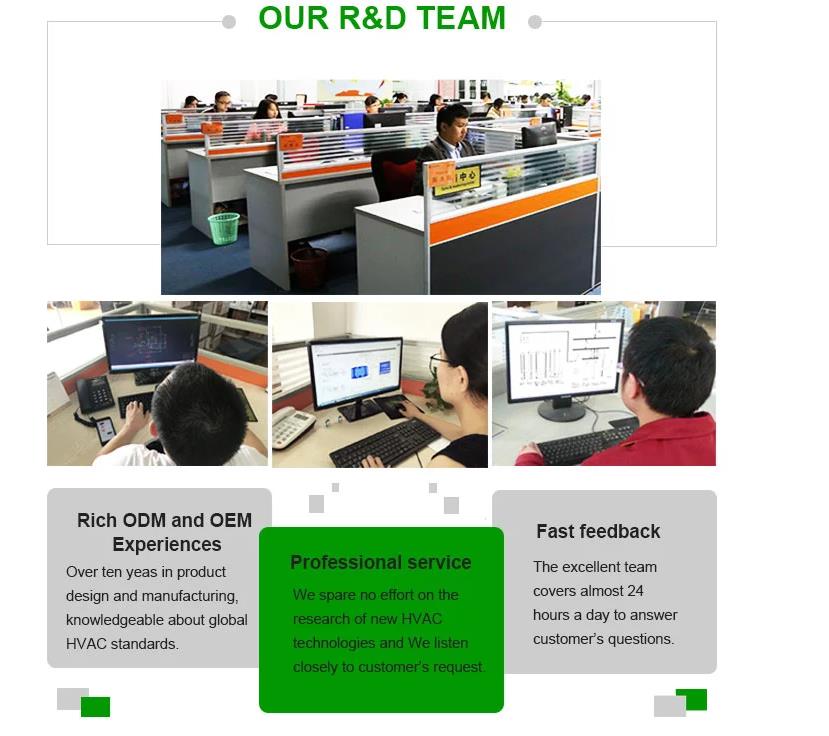 OUR R&D TEAM

中心

Rich ODM and OEM Experiences

Over ten yeas in product design and manufacturing, knowledgeable about global HVAC standards.

Professional service

We spare no effort on the research of new HVAC technologies and We listen closely to customer's request.

Fast feedback

The excellent team covers almost 24 hours a day to answer customer's questions.